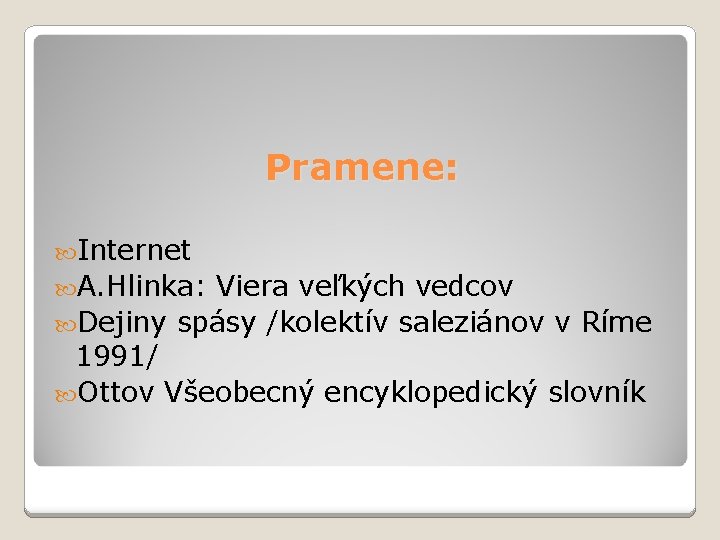 Pramene:

Internet
A.Hlinka: Viera veľkých vedcov
Dejiny spásy /kolektív saleziánov v Ríme 1991/
Ottov Všeobecný encyklopedický slovník